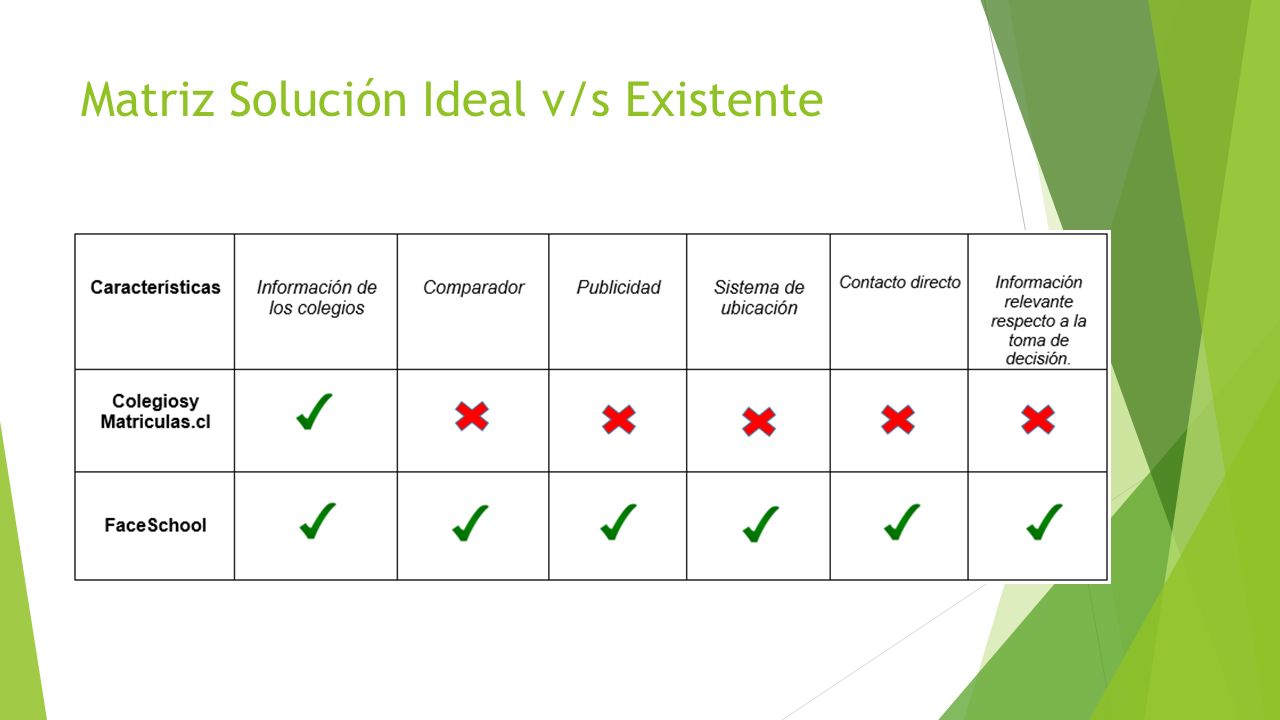 Matriz Solución Ideal v/s Existente

| Características | Información de los colegios | Comparador | Publicidad | Sistema de ubicación | Contacto directo | Información relevante respecto a la toma de decisión. |
|---|---|---|---|---|---|---|
| Colegiosy Matriculas.cl | ✓ | ✗ | ✗ | ✗ | ✗ | ✗ |
| FaceSchool | ✓ | ✓ | ✓ | ✓ | ✓ | ✓ |